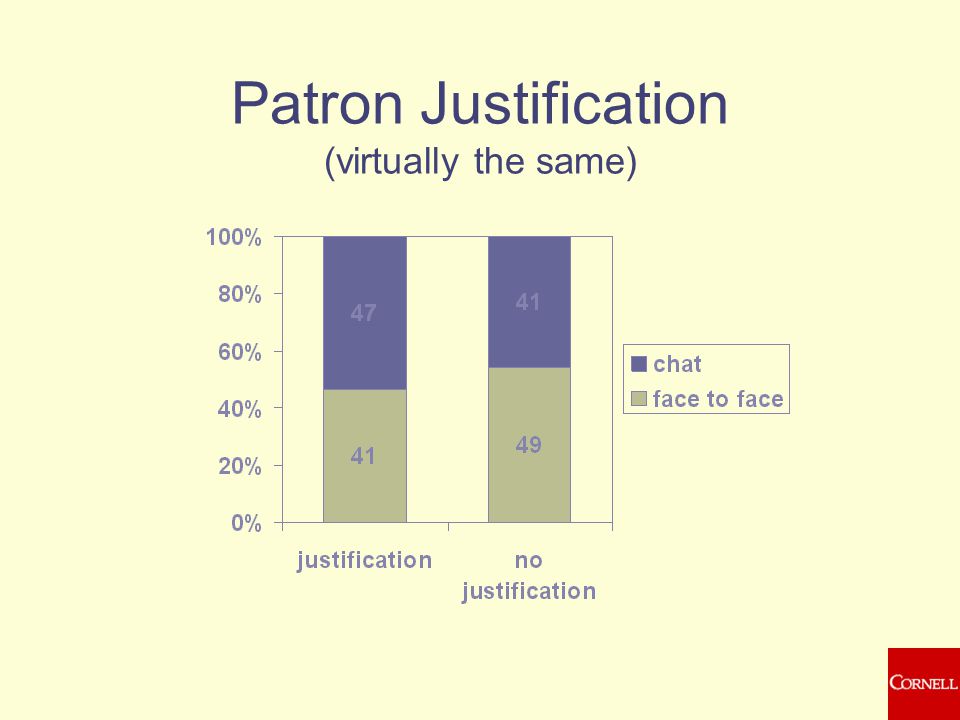 Patron Justification
(virtually the same)

100%
80%
60%
40%
20%
0%

47
41
41
49

chat
face to face

justification
no justification

CORNELL